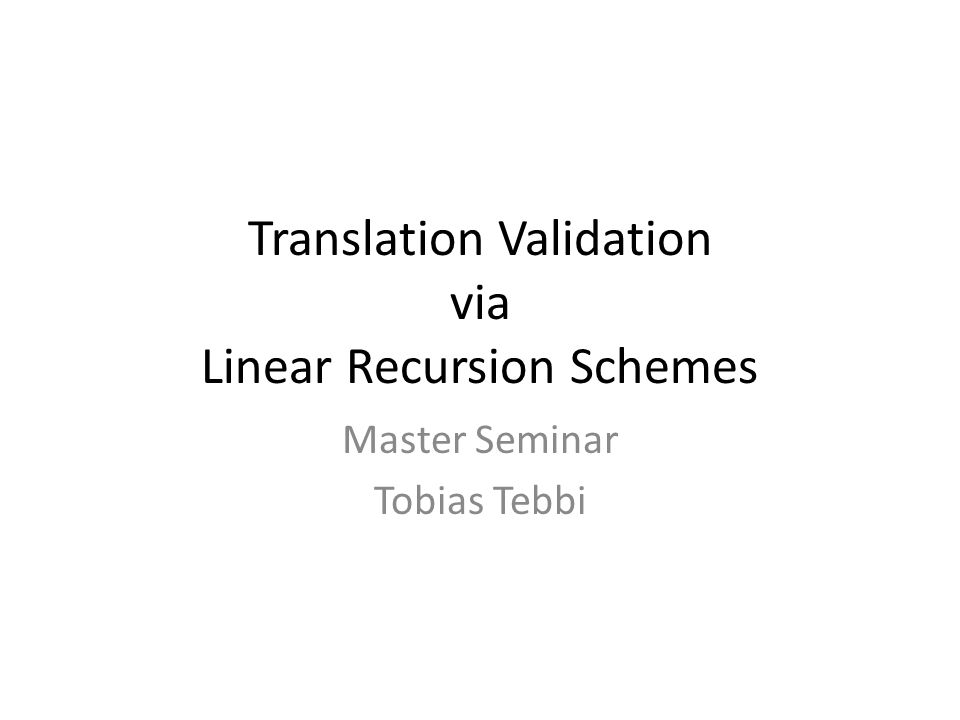 Translation Validation
via
Linear Recursion Schemes

Master Seminar

Tobias Tebbi